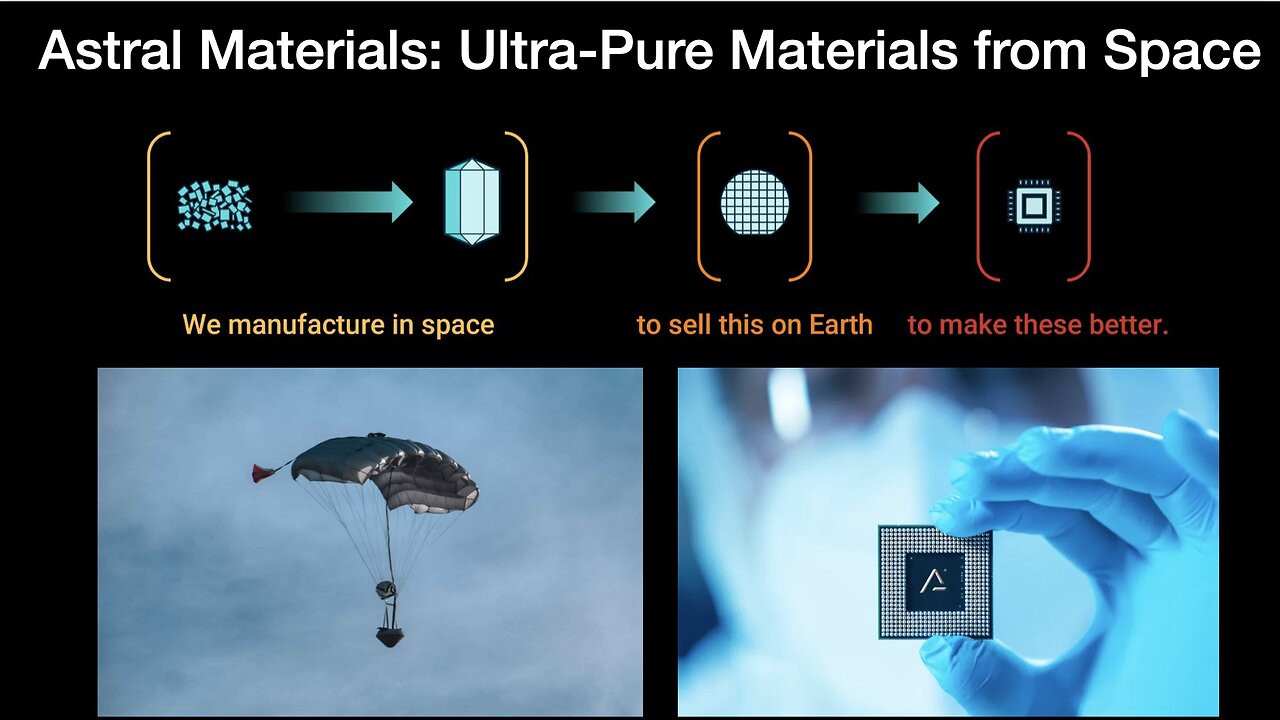 Astral Materials: Ultra-Pure Materials from Space

We manufacture in space

to sell this on Earth

to make these better.